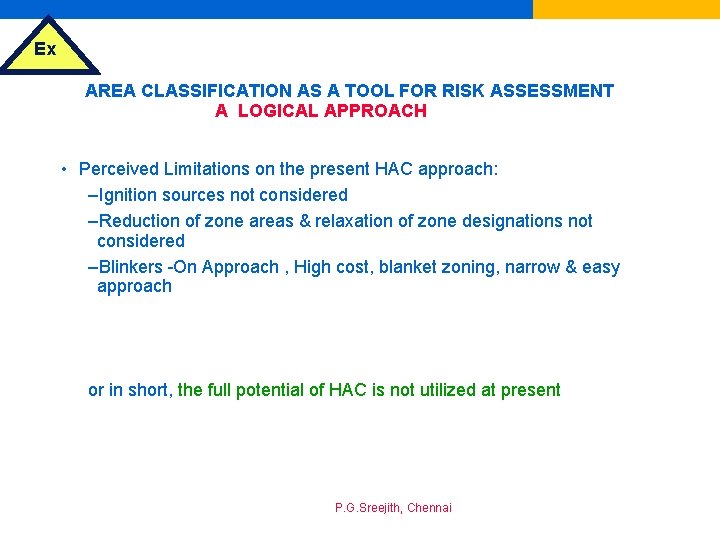 Ex

AREA CLASSIFICATION AS A TOOL FOR RISK ASSESSMENT
A LOGICAL APPROACH

• Perceived Limitations on the present HAC approach:
–Ignition sources not considered
–Reduction of zone areas & relaxation of zone designations not considered
–Blinkers -On Approach , High cost, blanket zoning, narrow & easy approach

or in short, the full potential of HAC is not utilized at present

P.G.Sreejith, Chennai